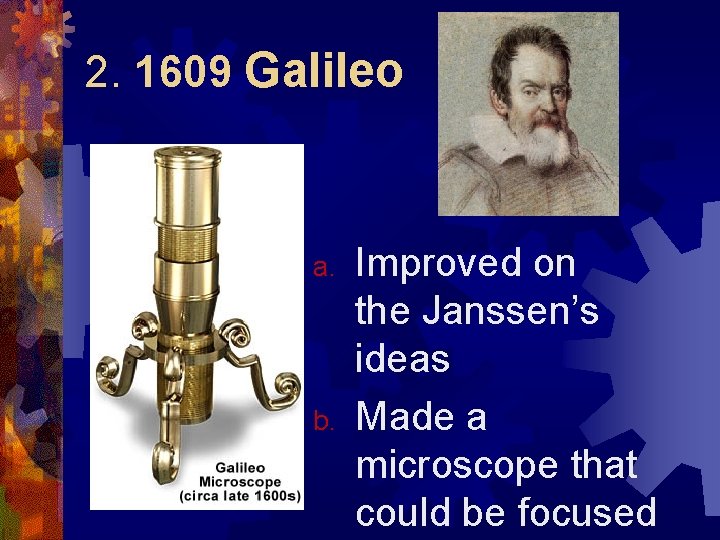 2. 1609 Galileo

Galileo Microscope (circa late 1600s)

a. Improved on the Janssen's ideas

b. Made a microscope that could be focused